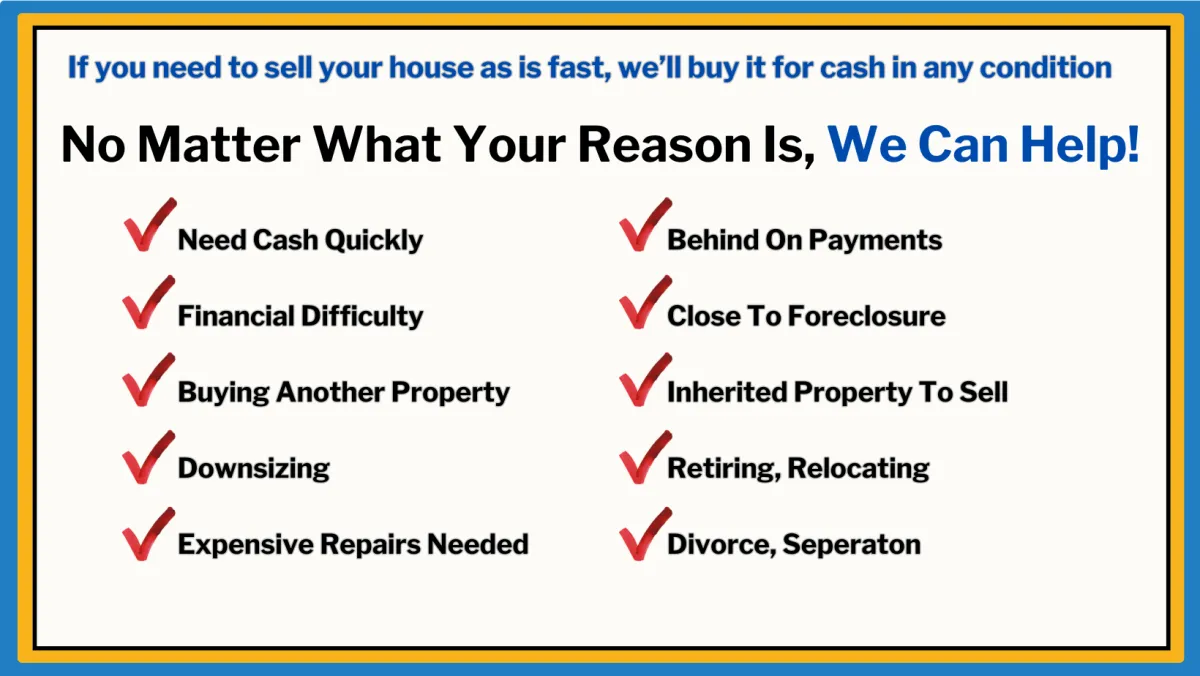 If you need to sell your house as is fast, we'll buy it for cash in any condition

No Matter What Your Reason Is, We Can Help!

Need Cash Quickly

Financial Difficulty

Buying Another Property

Downsizing

Expensive Repairs Needed

Behind On Payments

Close To Foreclosure

Inherited Property To Sell

Retiring, Relocating

Divorce, Seperaton